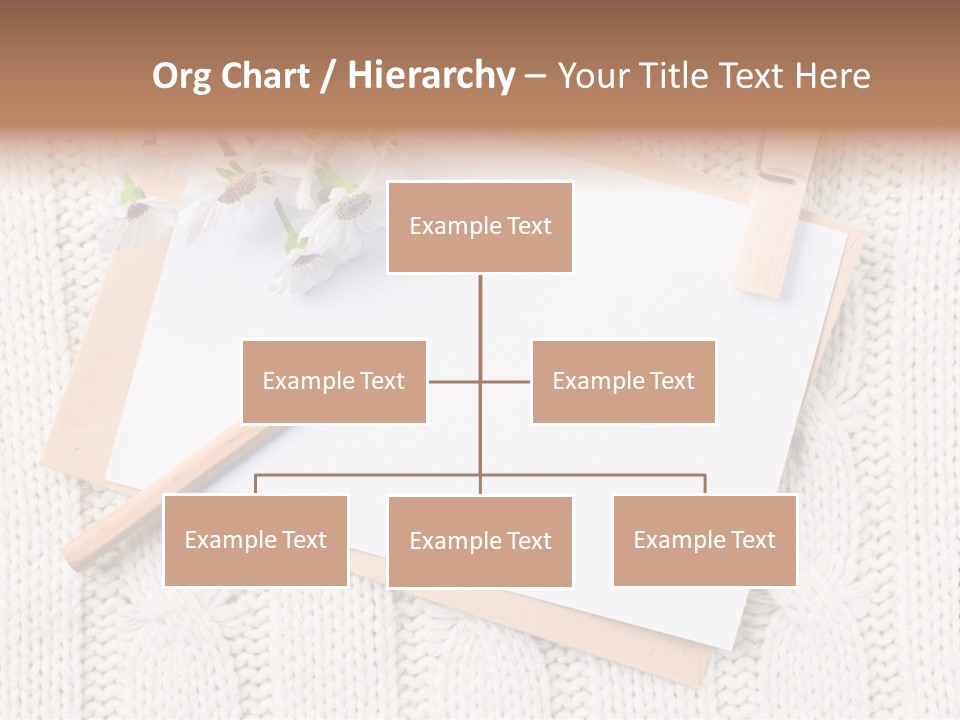 Org Chart / Hierarchy – Your Title Text Here

Example Text

Example Text

Example Text

Example Text

Example Text

Example Text